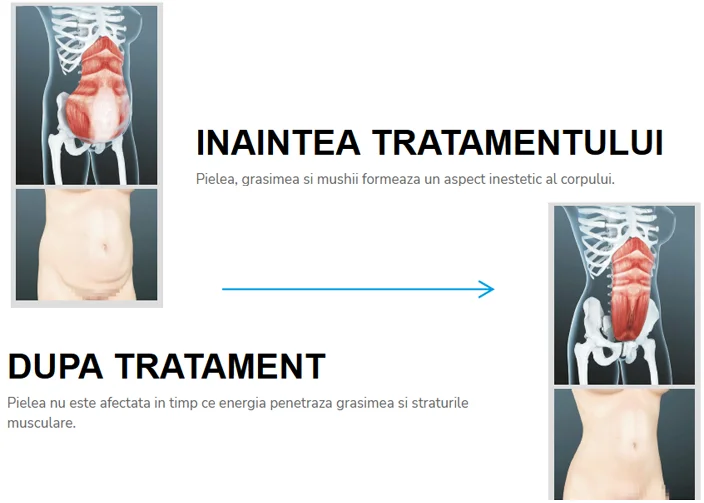 INAINTEA TRATAMENTULUI

Pielea, grasimea si mushii formeaza un aspect inestetic al corpului.

DUPA TRATAMENT

Pielea nu este afectata in timp ce energia penetraza grasimea si straturile musculare.